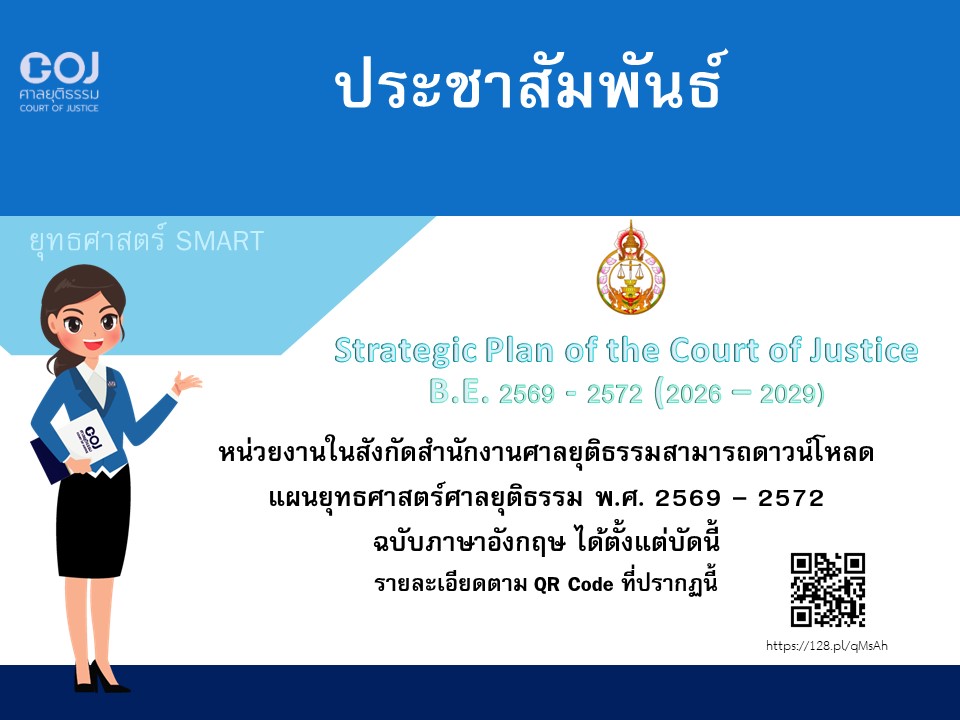 COJ
ศาลยุติธรรม
COURT OF JUSTICE

ประชาสัมพันธ์

ยุทธศาสตร์ SMART

Strategic Plan of the Court of Justice
B.E. 2569 - 2572 (2026 – 2029)

หน่วยงานในสังกัดสำนักงานศาลยุติธรรมสามารถดาวน์โหลด
แผนยุทธศาสตร์ศาลยุติธรรม พ.ศ. 2569 – 2572
ฉบับภาษาอังกฤษ ได้ตั้งแต่บัดนี้
รายละเอียดตาม QR Code ที่ปรากฏนี้

https://128.pl/qMsAh